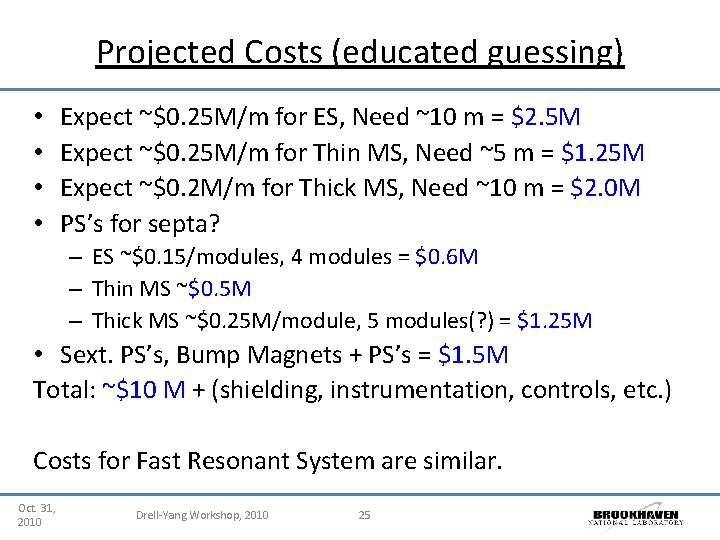 Projected Costs (educated guessing)

• Expect ~\$0.25M/m for ES, Need ~10 m = \$2.5M
• Expect ~\$0.25M/m for Thin MS, Need ~5 m = \$1.25M
• Expect ~\$0.2M/m for Thick MS, Need ~10 m = \$2.0M
• PS's for septa?
– ES ~\$0.15/modules, 4 modules = \$0.6M
– Thin MS ~\$0.5M
– Thick MS ~\$0.25M/module, 5 modules(?) = \$1.25M
• Sext. PS's, Bump Magnets + PS's = \$1.5M

Total: ~\$10 M + (shielding, instrumentation, controls, etc.)

Costs for Fast Resonant System are similar.

Oct. 31, 2010

Drell-Yang Workshop, 2010

25

BROOKHAVEN NATIONAL LABORATORY